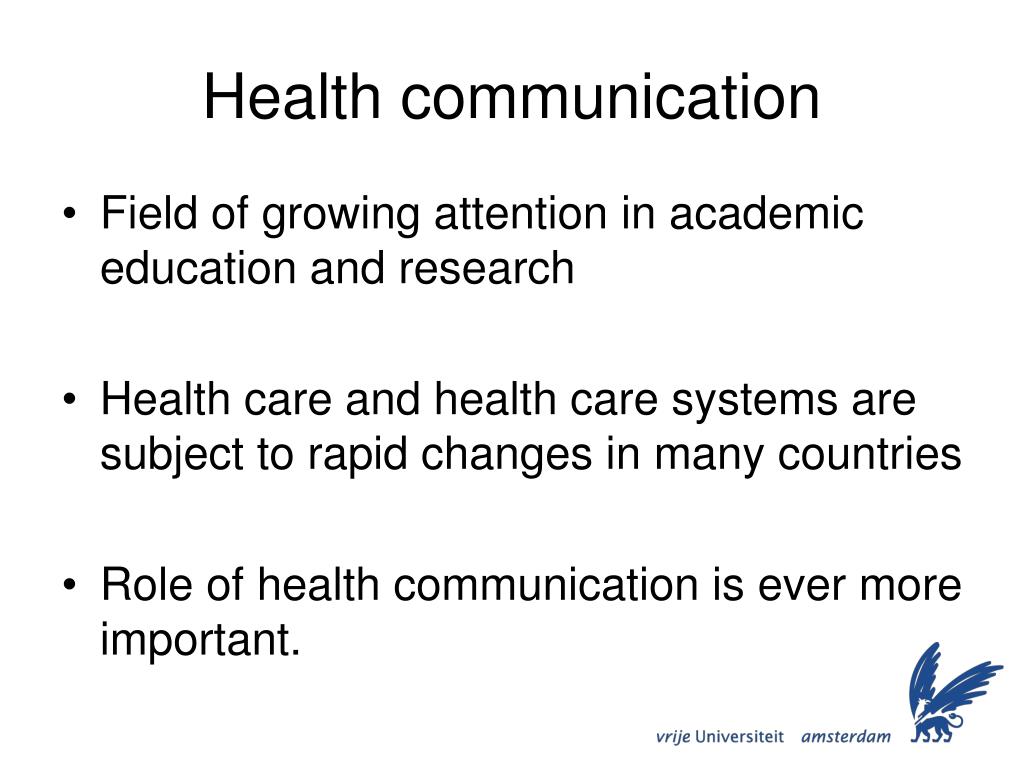 Health communication

• Field of growing attention in academic education and research

• Health care and health care systems are subject to rapid changes in many countries

• Role of health communication is ever more important.

vrije Universiteit amsterdam